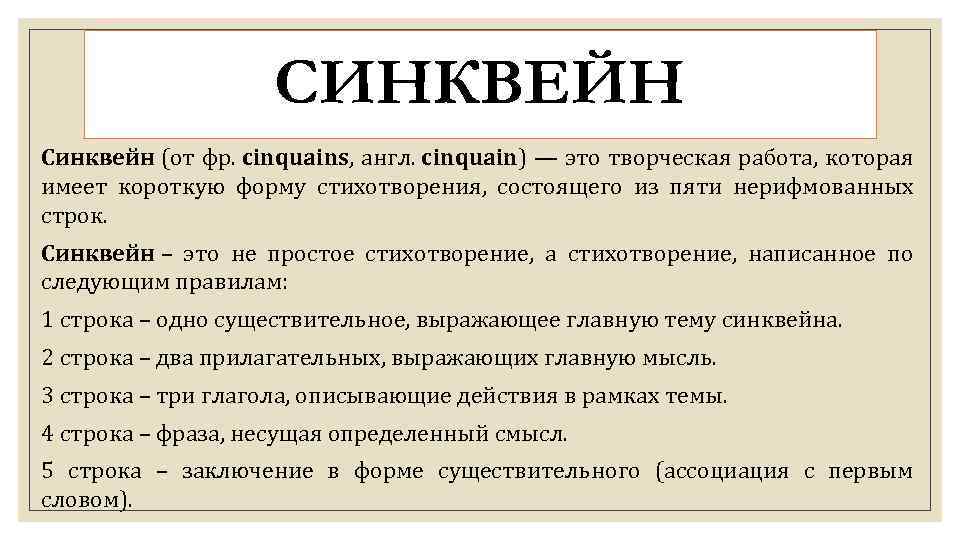 СИНКВЕЙН

Синквейн (от фр. cinquains, англ. cinquain) — это творческая работа, которая имеет короткую форму стихотворения, состоящего из пяти нерифмованных строк.

Синквейн – это не простое стихотворение, а стихотворение, написанное по следующим правилам:

1 строка – одно существительное, выражающее главную тему синквейна.

2 строка – два прилагательных, выражающих главную мысль.

3 строка – три глагола, описывающие действия в рамках темы.

4 строка – фраза, несущая определенный смысл.

5 строка – заключение в форме существительного (ассоциация с первым словом).